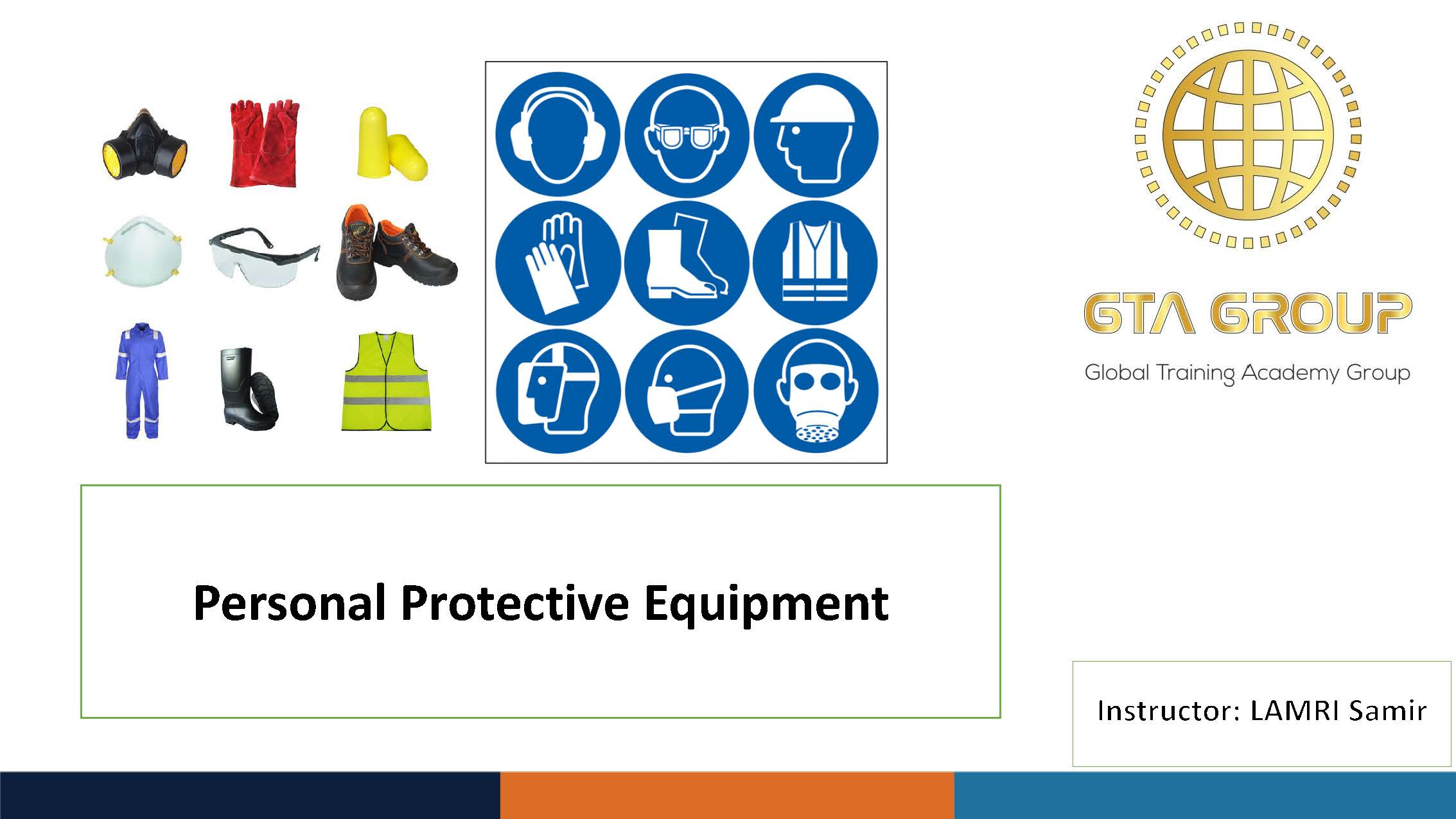 GTA GROUP
Global Training Academy Group

Personal Protective Equipment

Instructor: LAMRI Samir